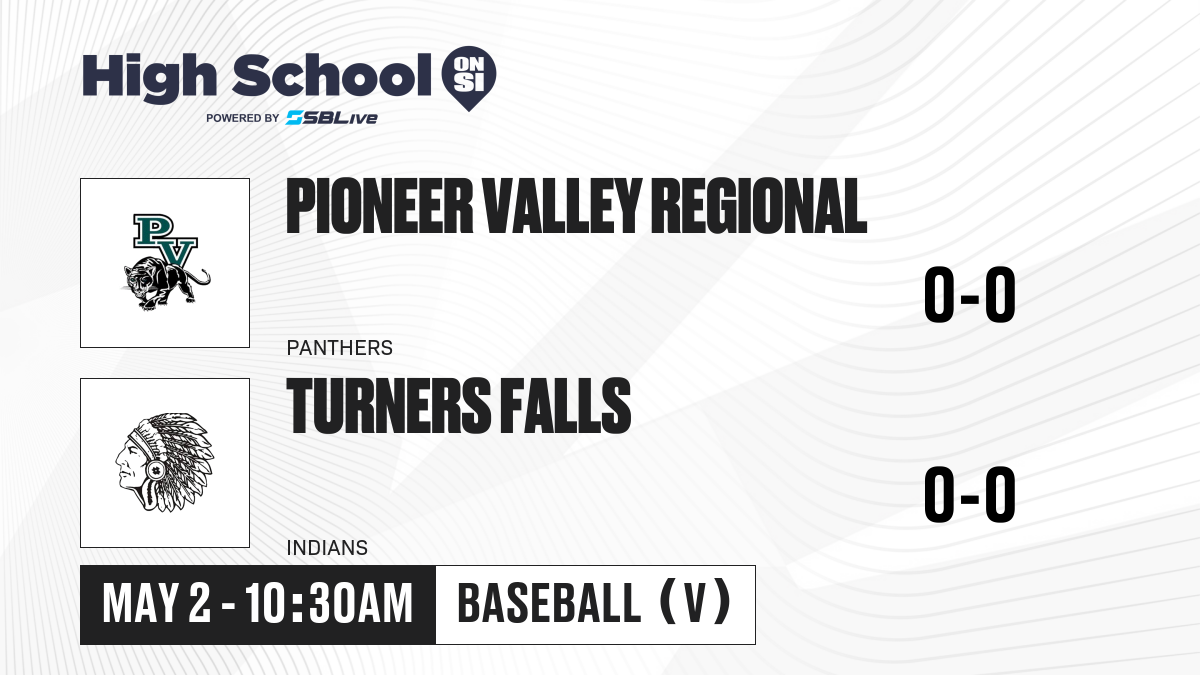 High School ON SI
POWERED BY SBLive

PV

PIONEER VALLEY REGIONAL

0-0

PANTHERS

TURNERS FALLS

0-0

INDIANS

MAY 2 - 10:30AM

BASEBALL (V)